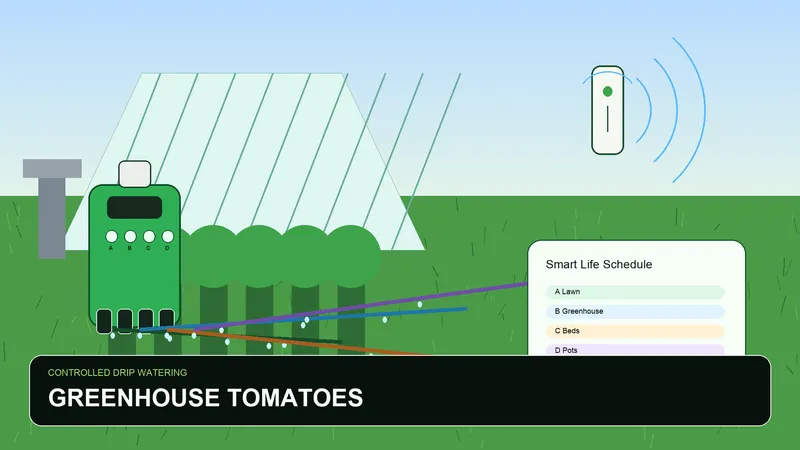 A B C D

Smart Life Schedule

A Lawn

B Greenhouse

C Beds

D Pots

CONTROLLED DRIP WATERING

GREENHOUSE TOMATOES